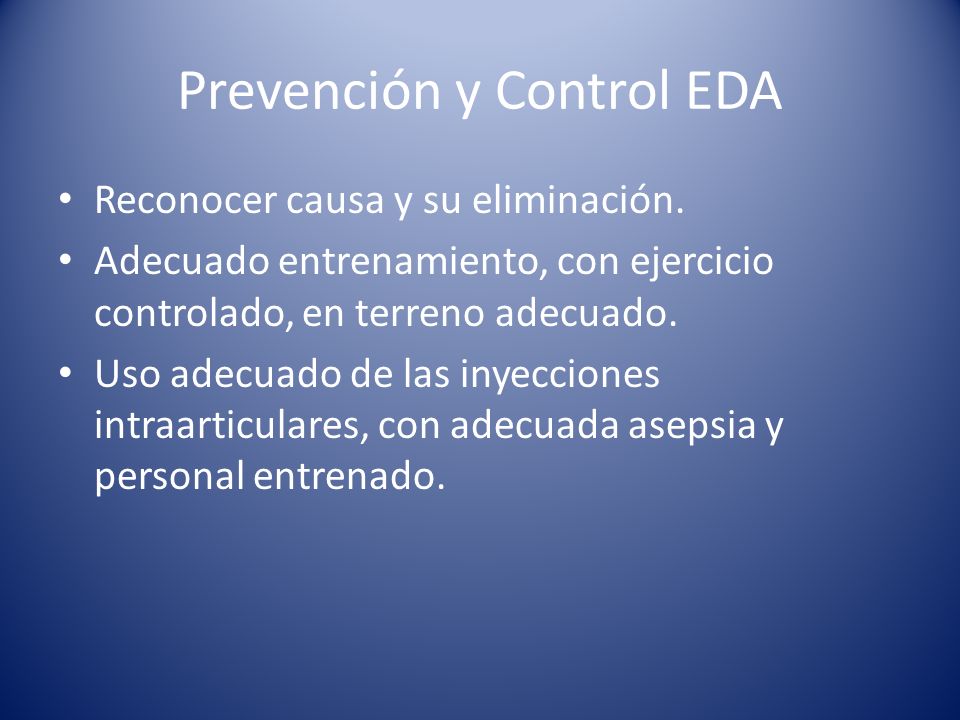 Prevención y Control EDA

• Reconocer causa y su eliminación.
• Adecuado entrenamiento, con ejercicio controlado, en terreno adecuado.
• Uso adecuado de las inyecciones intraarticulares, con adecuada asepsia y personal entrenado.